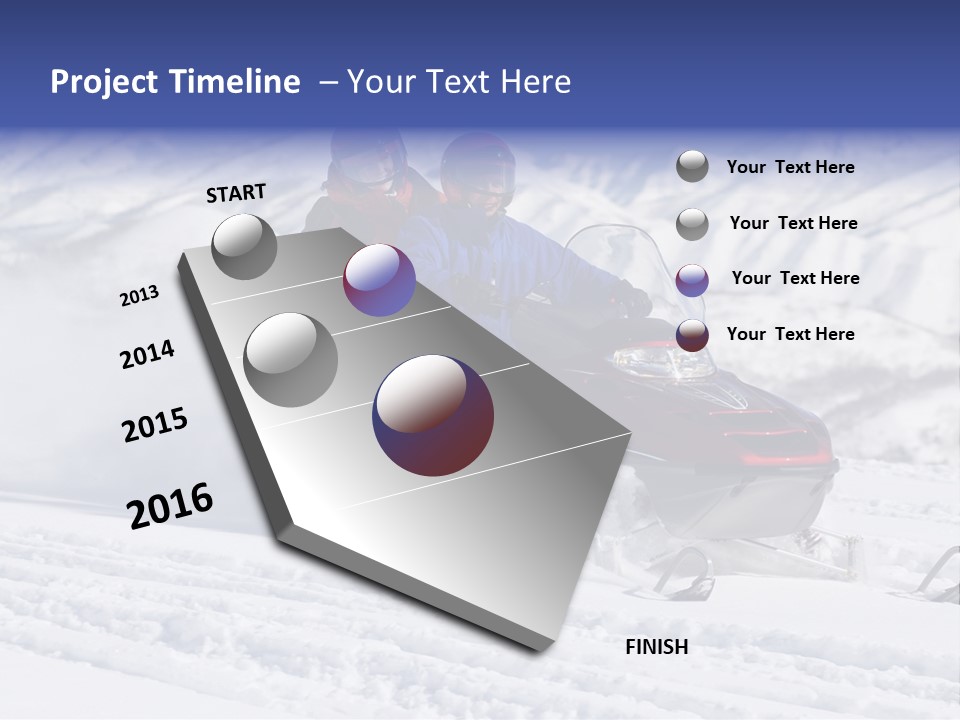 Project Timeline – Your Text Here

START

2013

2014

2015

2016

FINISH

Your Text Here

Your Text Here

Your Text Here

Your Text Here